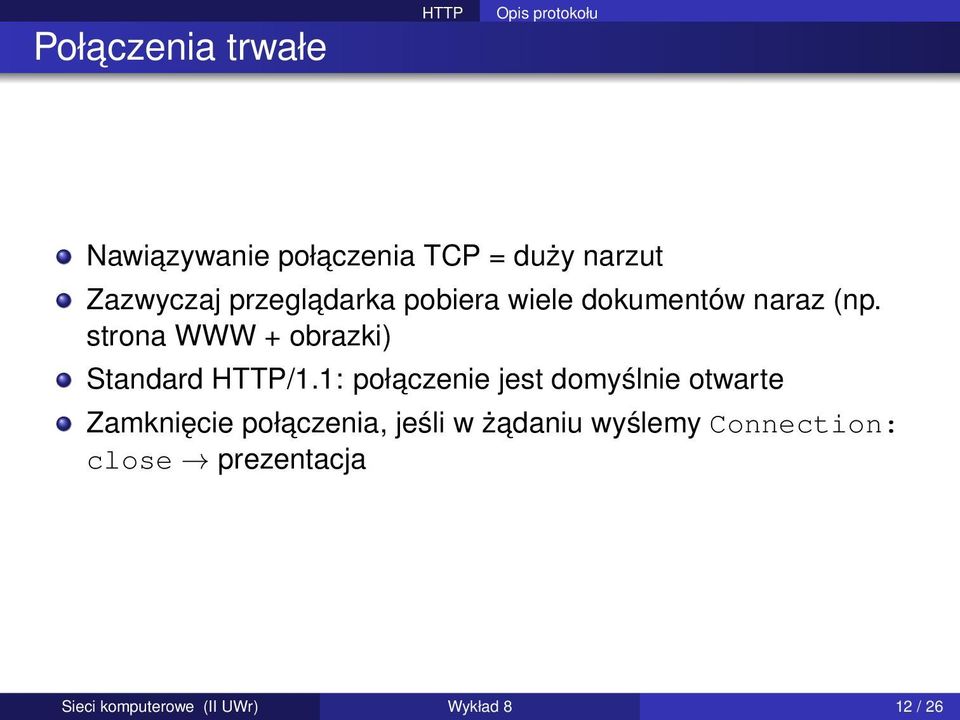 HTTP Opis protokołu

Połączenia trwałe

Nawiązywanie połączenia TCP = duży narzut

Zazwyczaj przeglądarka pobiera wiele dokumentów naraz (np. strona WWW + obrazki)

Standard HTTP/1.1: połączenie jest domyślnie otwarte

Zamknięcie połączenia, jeśli w żądaniu wyślemy Connection: close $\rightarrow$ prezentacja

Sieci komputerowe (II UWr) Wykład 8 12 / 26